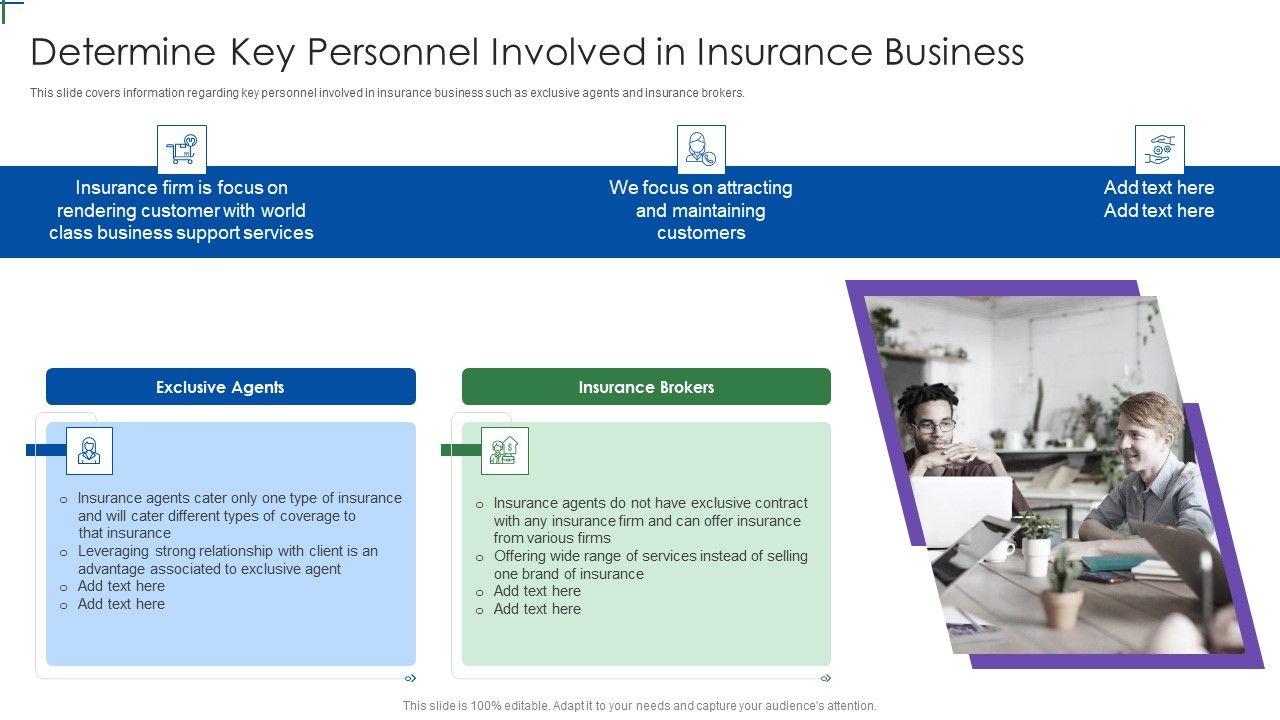 Determine Key Personnel Involved in Insurance Business

This slide covers information regarding key personnel involved in insurance business such as exclusive agents and insurance brokers.

Insurance firm is focus on rendering customer with world class business support services

We focus on attracting and maintaining customers

Add text here
Add text here

Exclusive Agents

o Insurance agents cater only one type of insurance and will cater different types of coverage to that insurance
o Leveraging strong relationship with client is an advantage associated to exclusive agent
o Add text here
o Add text here

Insurance Brokers

o Insurance agents do not have exclusive contract with any insurance firm and can offer insurance from various firms
o Offering wide range of services instead of selling one brand of insurance
o Add text here
o Add text here

This slide is 100% editable. Adapt it to your needs and capture your audience's attention.